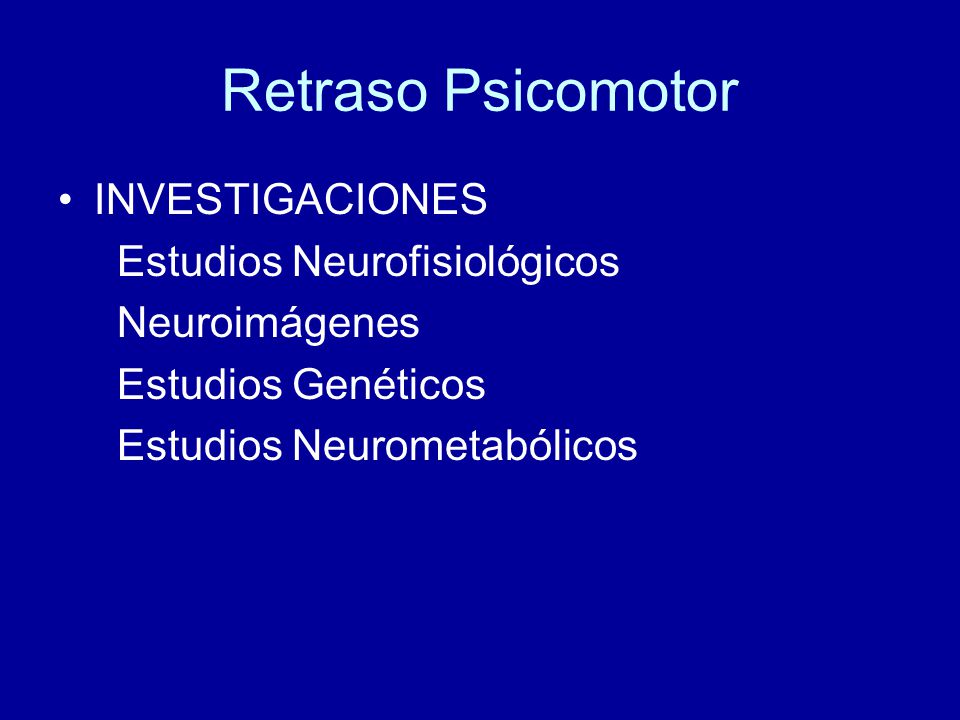 Retraso Psicomotor

• INVESTIGACIONES
Estudios Neurofisiológicos
Neuroimágenes
Estudios Genéticos
Estudios Neurometabólicos